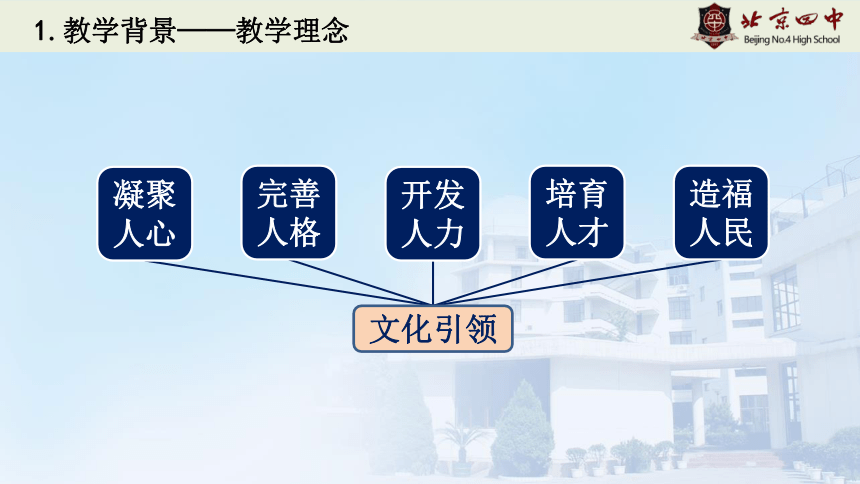 1. 教学背景——教学理念

北京四中
Beijing No.4 High School

凝聚人心

完善人格

开发人力

培育人才

造福人民

文化引领